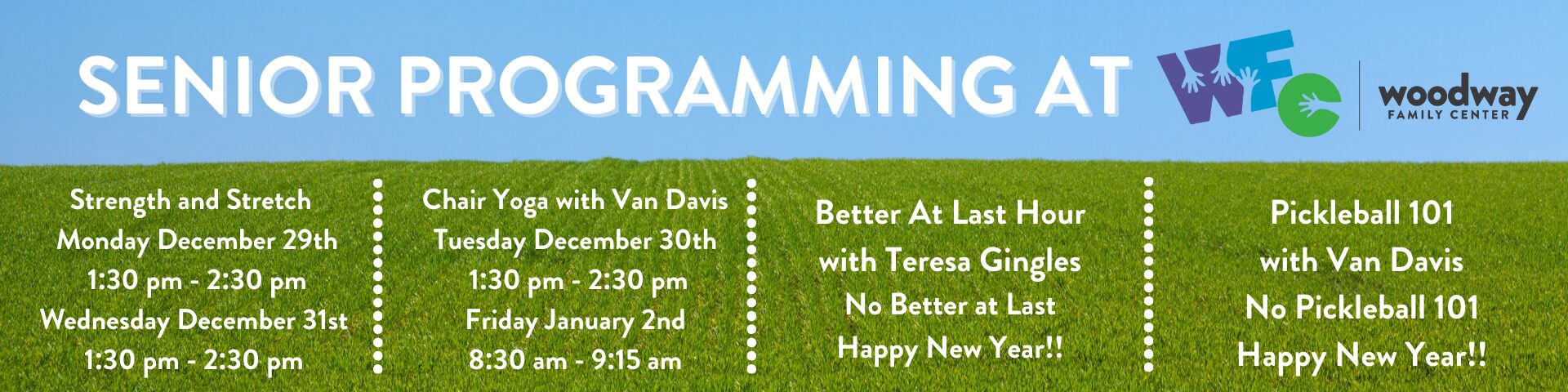 SENIOR PROGRAMMING AT

WFC

woodway
FAMILY CENTER

Strength and Stretch
Monday December 29th
1:30 pm - 2:30 pm
Wednesday December 31st
1:30 pm - 2:30 pm

Chair Yoga with Van Davis
Tuesday December 30th
1:30 pm - 2:30 pm
Friday January 2nd
8:30 am - 9:15 am

Better At Last Hour
with Teresa Gingles
No Better at Last
Happy New Year!!

Pickleball 101
with Van Davis
No Pickleball 101
Happy New Year!!